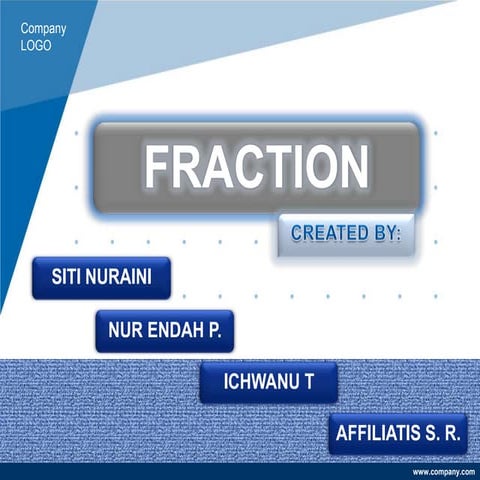 Company LOGO

FRACTION

CREATED BY:

SITI NURAINI

NUR ENDAH P.

ICHWANU T

AFFILIATIS S. R.

www.company.com